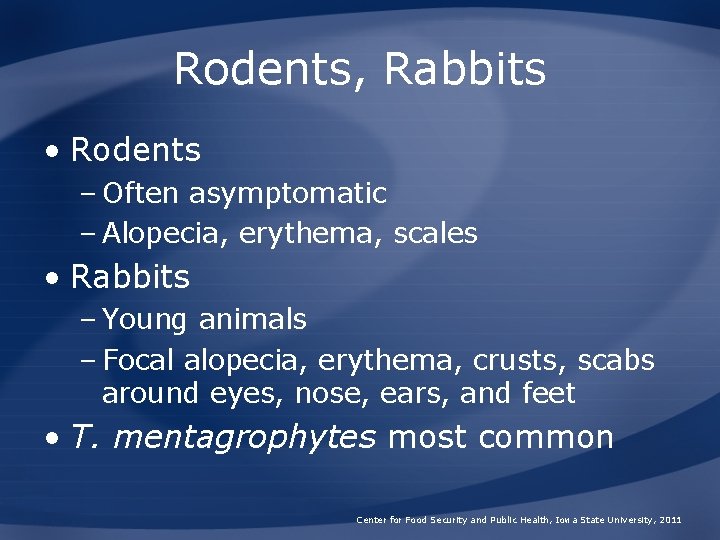 Rodents, Rabbits

• Rodents
– Often asymptomatic
– Alopecia, erythema, scales

• Rabbits
– Young animals
– Focal alopecia, erythema, crusts, scabs around eyes, nose, ears, and feet

• T. mentagrophytes most common

Center for Food Security and Public Health, Iowa State University, 2011